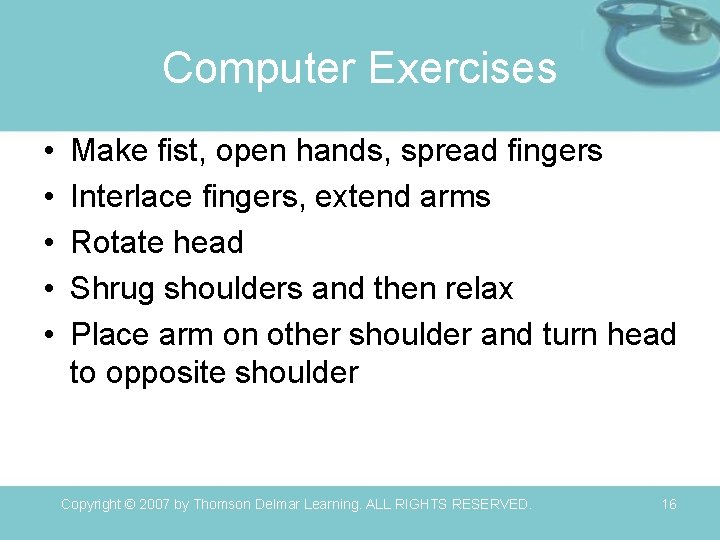 Computer Exercises

• Make fist, open hands, spread fingers
• Interlace fingers, extend arms
• Rotate head
• Shrug shoulders and then relax
• Place arm on other shoulder and turn head to opposite shoulder

Copyright © 2007 by Thomson Delmar Learning. ALL RIGHTS RESERVED.

16